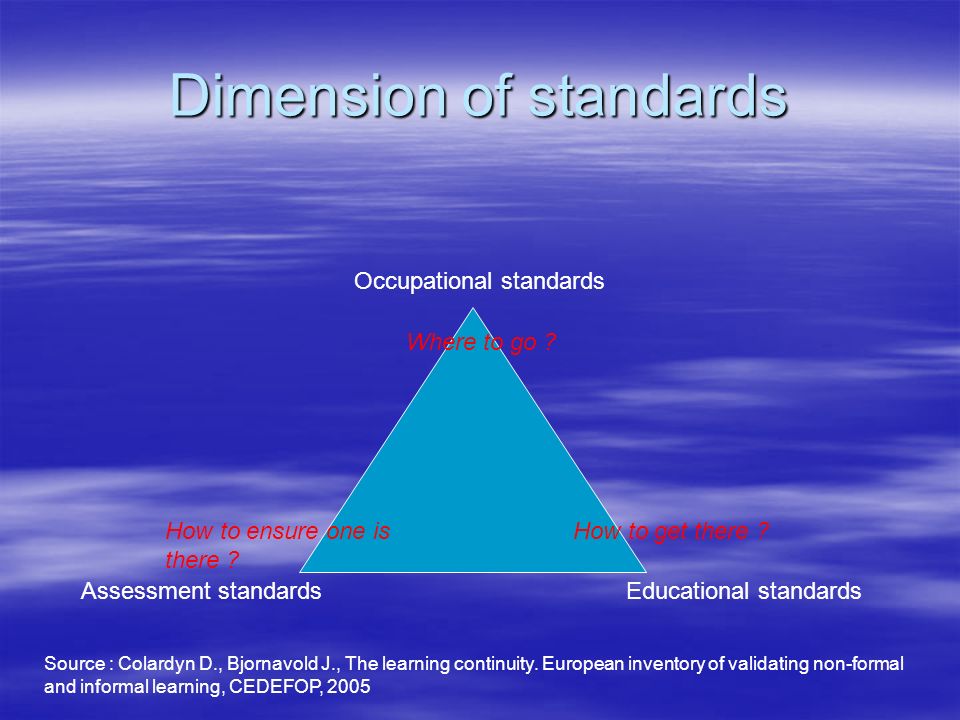 Dimension of standards

Occupational standards

Where to go ?

How to ensure one is there ?

How to get there ?

Assessment standards

Educational standards

Source : Colardyn D., Bjornavold J., The learning continuity. European inventory of validating non-formal and informal learning, CEDEFOP, 2005